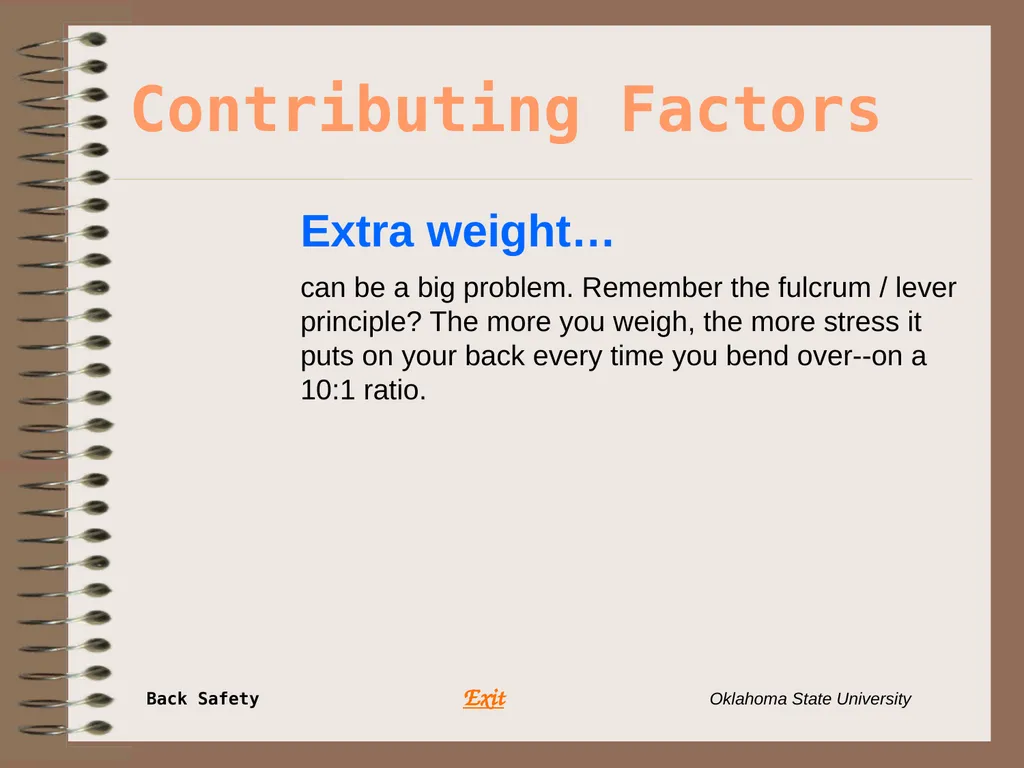 Contributing Factors

Extra weight…

can be a big problem. Remember the fulcrum / lever principle? The more you weigh, the more stress it puts on your back every time you bend over--on a 10:1 ratio.

Back Safety

Exit

Oklahoma State University